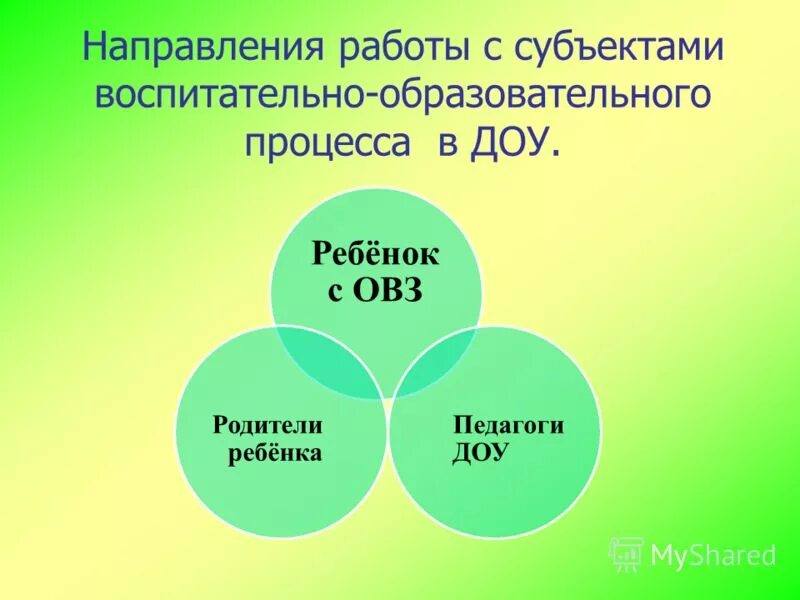 Направления работы с субъектами воспитательно-образовательного процесса в ДОУ.

Ребёнок с ОВЗ

Родители ребёнка

Педагоги ДОУ

MyShared